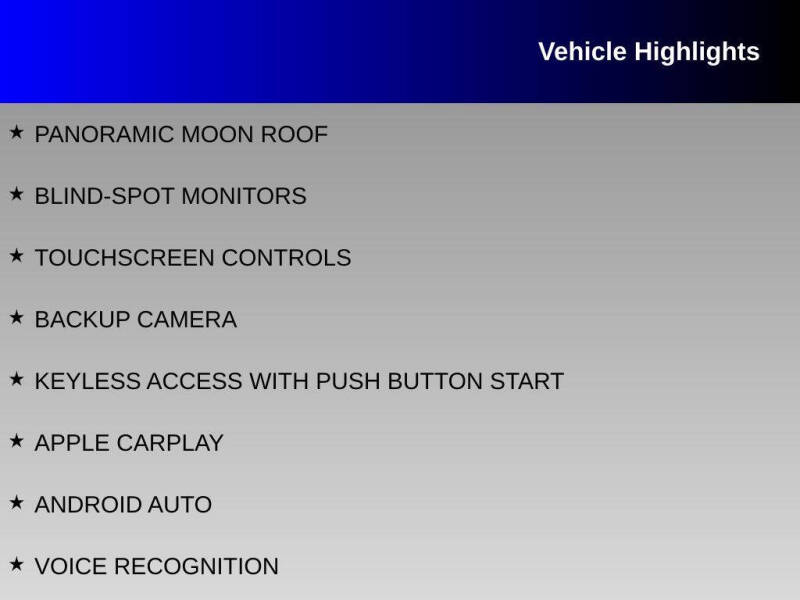 Vehicle Highlights

★ PANORAMIC MOON ROOF

★ BLIND-SPOT MONITORS

★ TOUCHSCREEN CONTROLS

★ BACKUP CAMERA

★ KEYLESS ACCESS WITH PUSH BUTTON START

★ APPLE CARPLAY

★ ANDROID AUTO

★ VOICE RECOGNITION